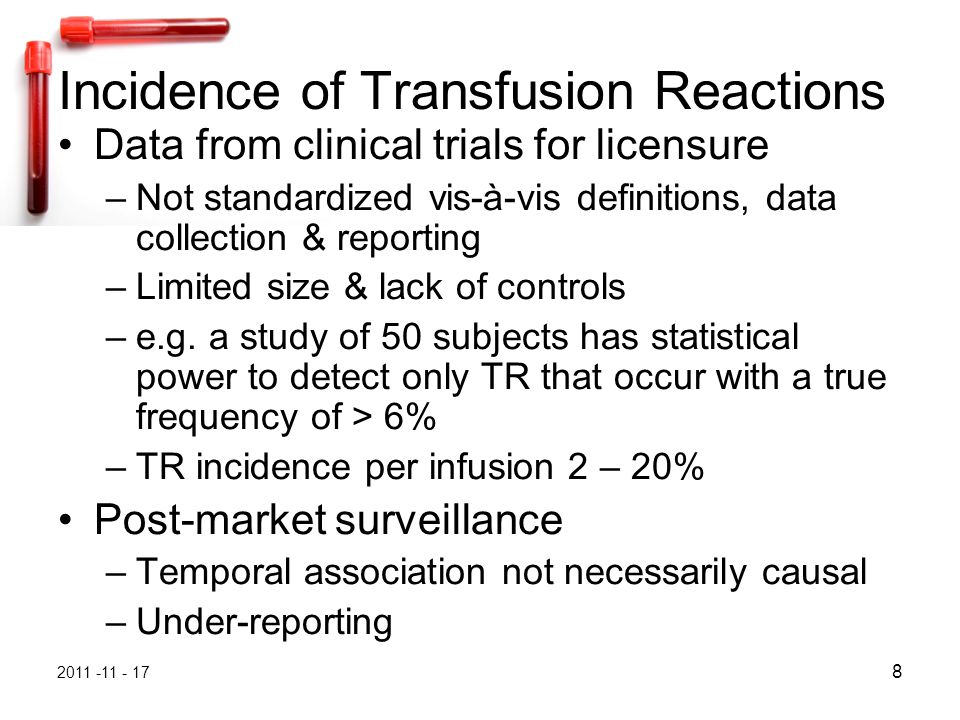 Incidence of Transfusion Reactions

• Data from clinical trials for licensure
– Not standardized vis-à-vis definitions, data collection & reporting
– Limited size & lack of controls
– e.g. a study of 50 subjects has statistical power to detect only TR that occur with a true frequency of > 6%
– TR incidence per infusion 2 – 20%

• Post-market surveillance
– Temporal association not necessarily causal
– Under-reporting

2011 -11 - 17

8